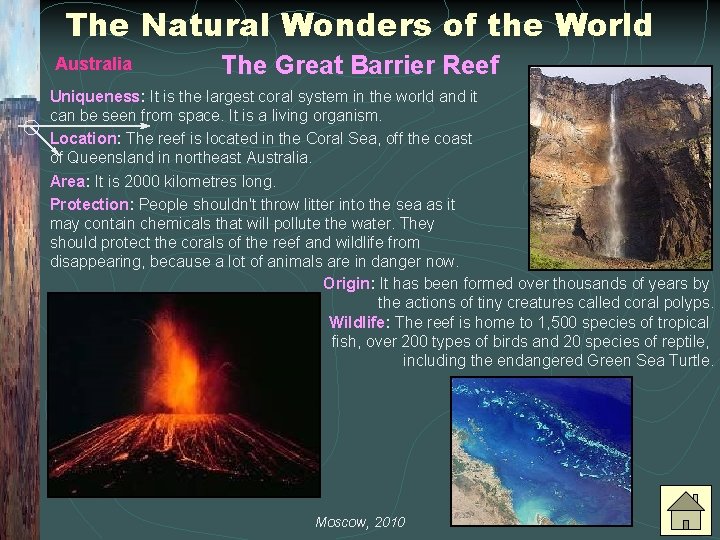 The Natural Wonders of the World

Australia

The Great Barrier Reef

Uniqueness: It is the largest coral system in the world and it can be seen from space. It is a living organism.

Location: The reef is located in the Coral Sea, off the coast of Queensland in northeast Australia.

Area: It is 2000 kilometres long.

Protection: People shouldn't throw litter into the sea as it may contain chemicals that will pollute the water. They should protect the corals of the reef and wildlife from disappearing, because a lot of animals are in danger now.

Origin: It has been formed over thousands of years by the actions of tiny creatures called coral polyps.

Wildlife: The reef is home to 1,500 species of tropical fish, over 200 types of birds and 20 species of reptile, including the endangered Green Sea Turtle.

Moscow, 2010